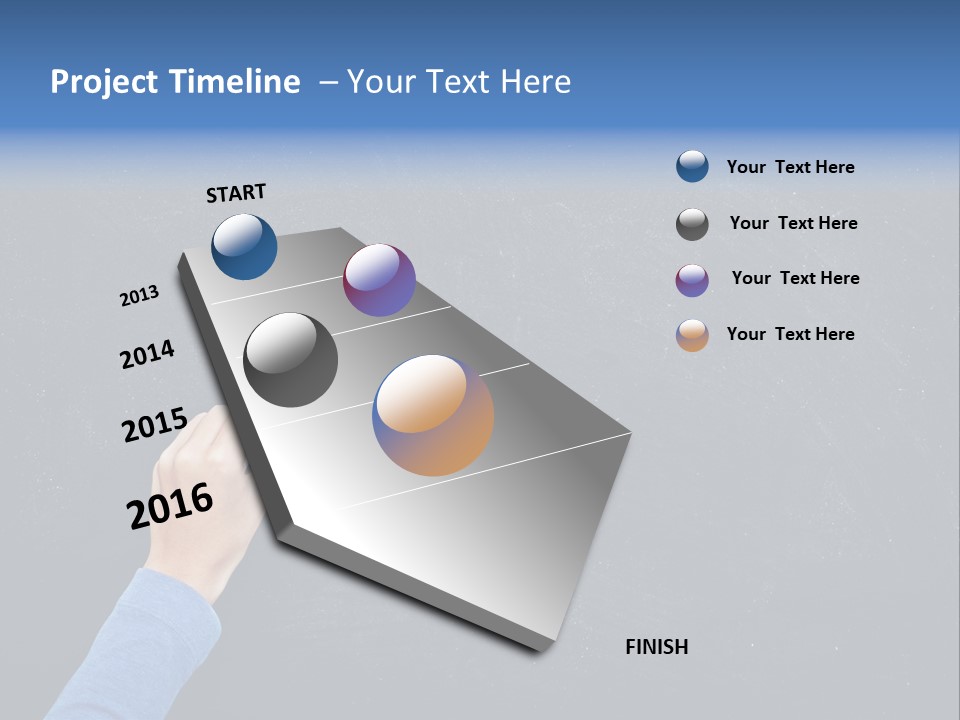 Project Timeline – Your Text Here

START

2013

2014

2015

2016

FINISH

Your Text Here

Your Text Here

Your Text Here

Your Text Here